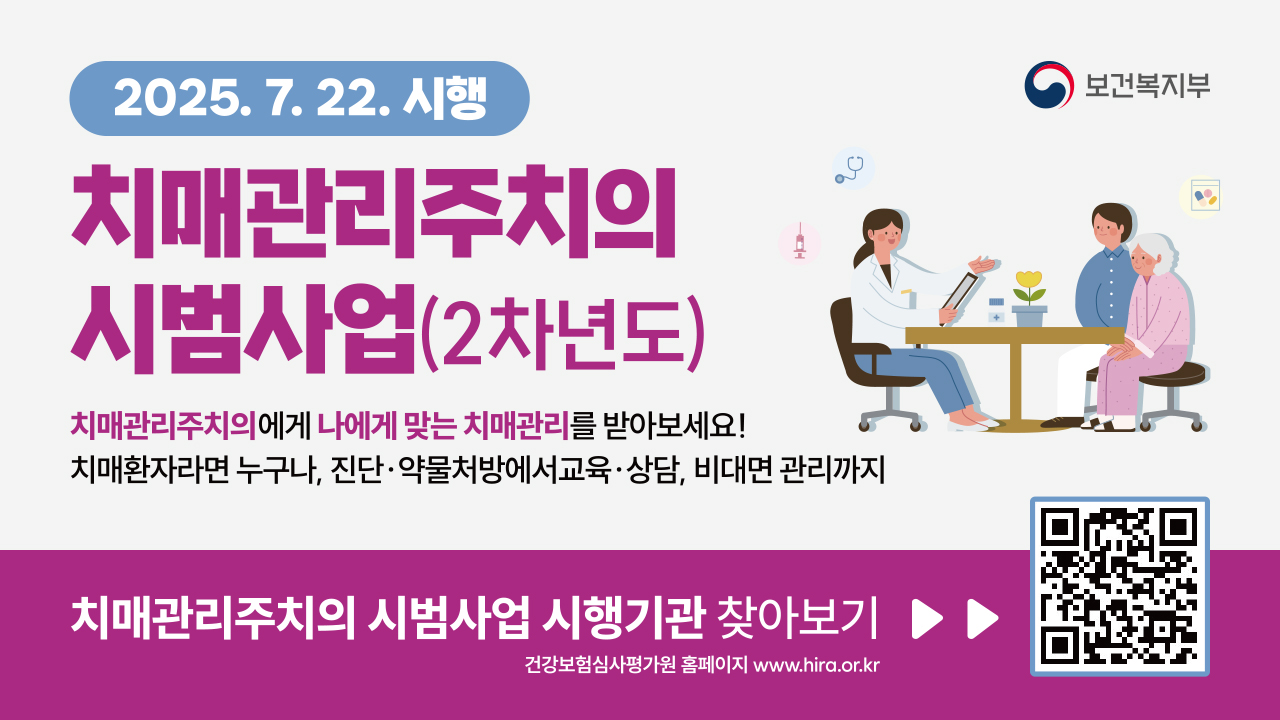 2025. 7. 22. 시행

보건복지부

치매관리주치의 시범사업(2차년도)

치매관리주치의에게 나에게 맞는 치매관리를 받아보세요!
치매환자라면 누구나, 진단·약물처방에서교육·상담, 비대면 관리까지

치매관리주치의 시범사업 시행기관 찾아보기

건강보험심사평가원 홈페이지 www.hira.or.kr